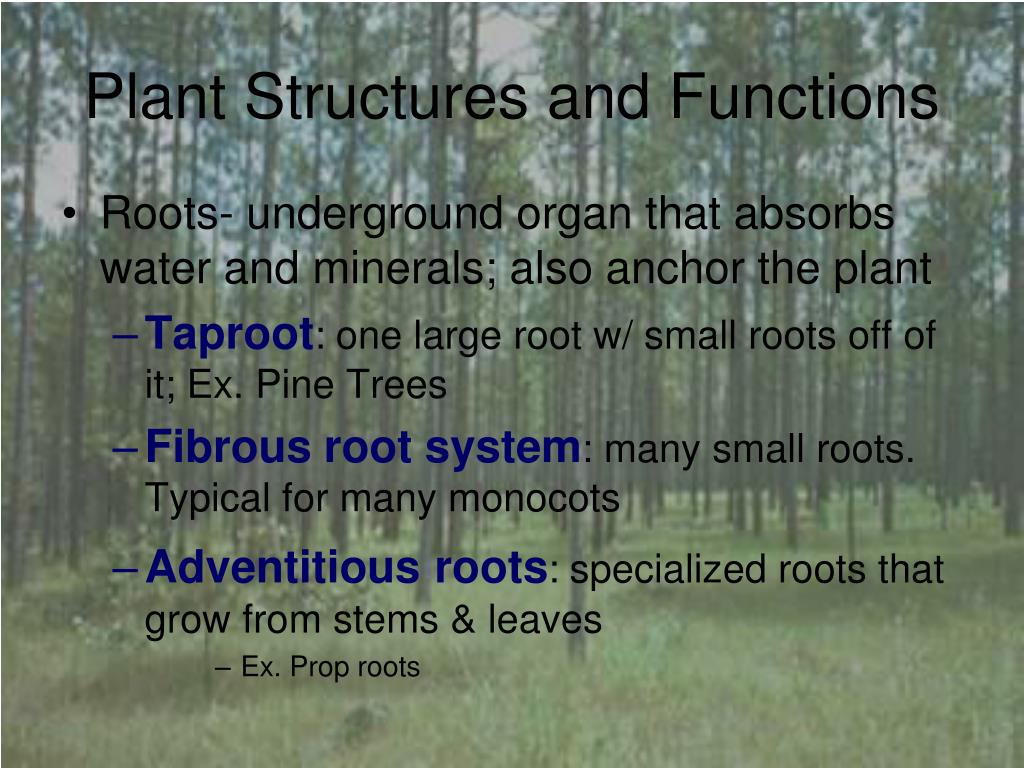 Plant Structures and Functions

• Roots- underground organ that absorbs water and minerals; also anchor the plant

– Taproot: one large root w/ small roots off of it; Ex. Pine Trees

– Fibrous root system: many small roots. Typical for many monocots

– Adventitious roots: specialized roots that grow from stems & leaves

– Ex. Prop roots